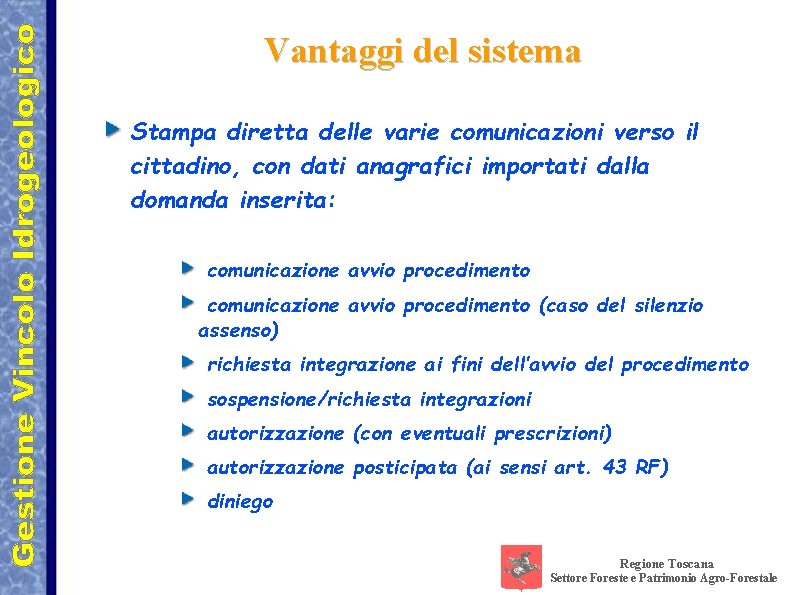 Gestione Vincolo Idrogeologico

Vantaggi del sistema

Stampa diretta delle varie comunicazioni verso il cittadino, con dati anagrafici importati dalla domanda inserita:

comunicazione avvio procedimento

comunicazione avvio procedimento (caso del silenzio assenso)

richiesta integrazione ai fini dell'avvio del procedimento

sospensione/richiesta integrazioni

autorizzazione (con eventuali prescrizioni)

autorizzazione posticipata (ai sensi art. 43 RF)

diniego

Regione Toscana
Settore Foreste e Patrimonio Agro-Forestale